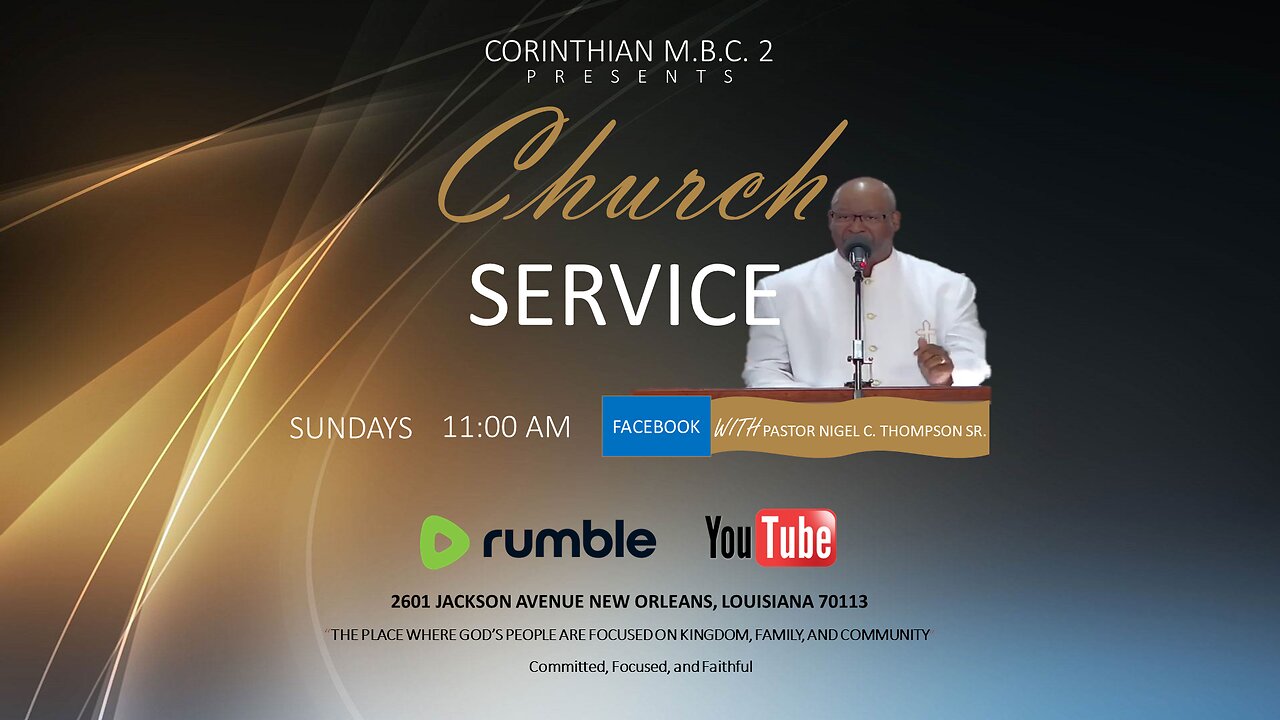 CORINTHIAN M.B.C. 2
PRESENTS

Church
SERVICE

SUNDAYS 11:00 AM

FACEBOOK

WITH PASTOR NIGEL C. THOMPSON SR.

rumble

YouTube

2601 JACKSON AVENUE NEW ORLEANS, LOUISIANA 70113

"THE PLACE WHERE GOD'S PEOPLE ARE FOCUSED ON KINGDOM, FAMILY, AND COMMUNITY

Committed, Focused, and Faithful